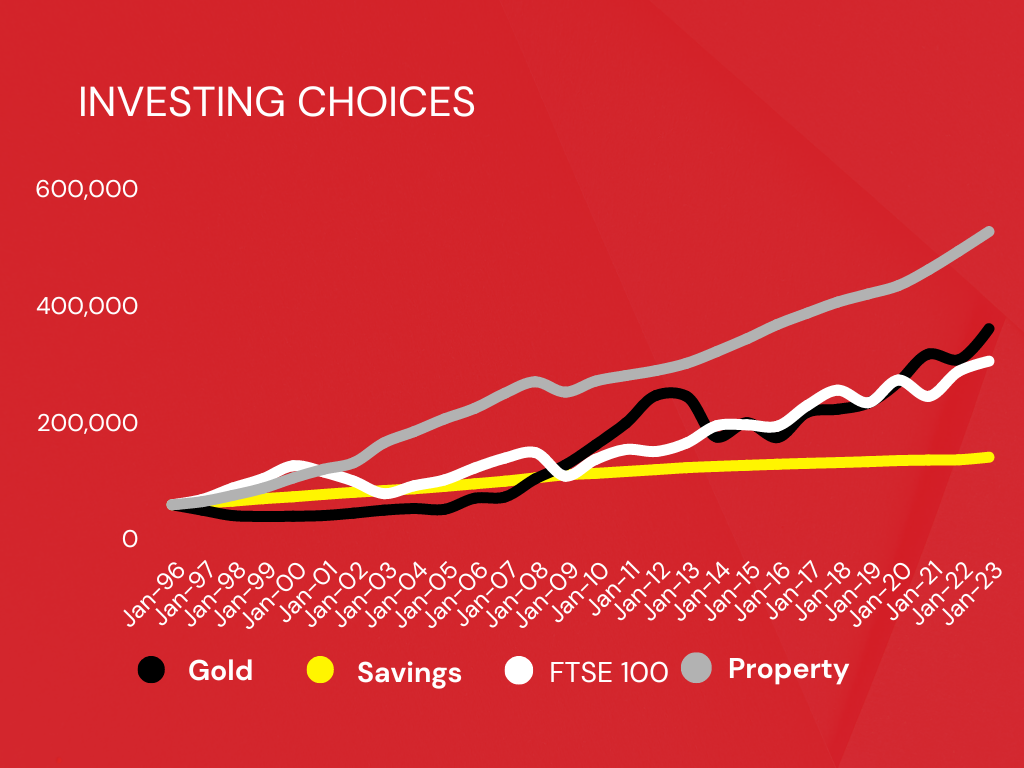 INVESTING CHOICES

600,000
400,000
200,000
0

Jan-96
Jan-97
Jan-98
Jan-99
Jan-00
Jan-01
Jan-02
Jan-03
Jan-04
Jan-05
Jan-06
Jan-07
Jan-08
Jan-09
Jan-10
Jan-11
Jan-12
Jan-13
Jan-14
Jan-15
Jan-16
Jan-17
Jan-18
Jan-19
Jan-20
Jan-21
Jan-22
Jan-23

Gold Savings FTSE 100 Property